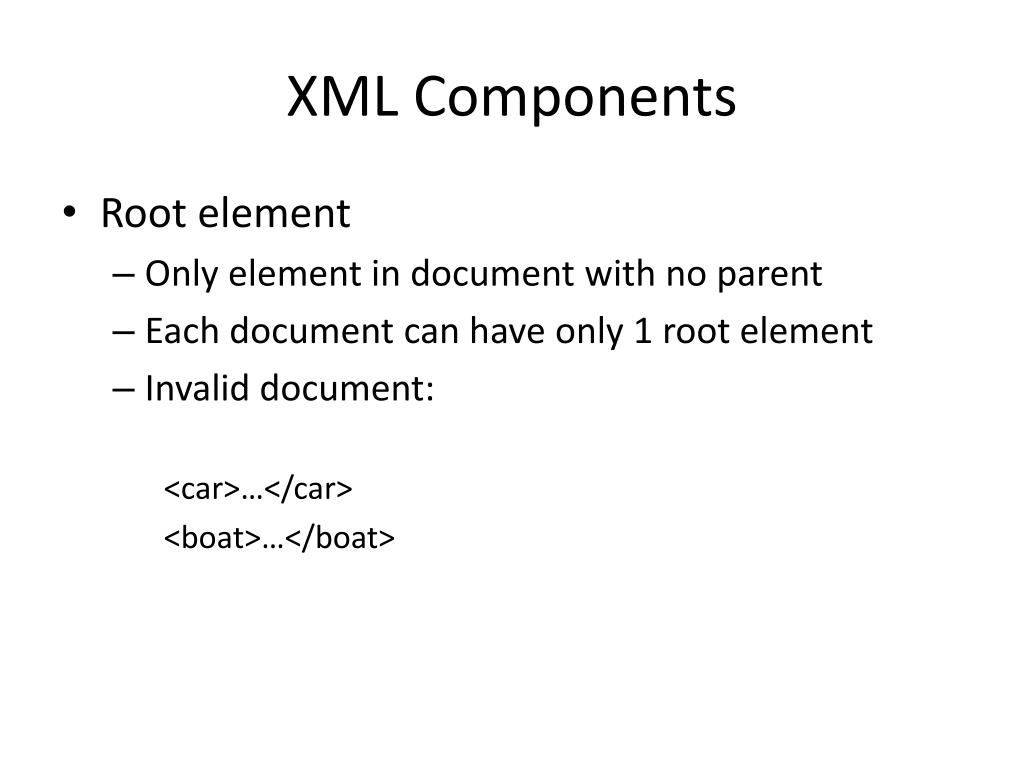 XML Components

• Root element
– Only element in document with no parent
– Each document can have only 1 root element
– Invalid document:

<car>…</car>
<boat>…</boat>